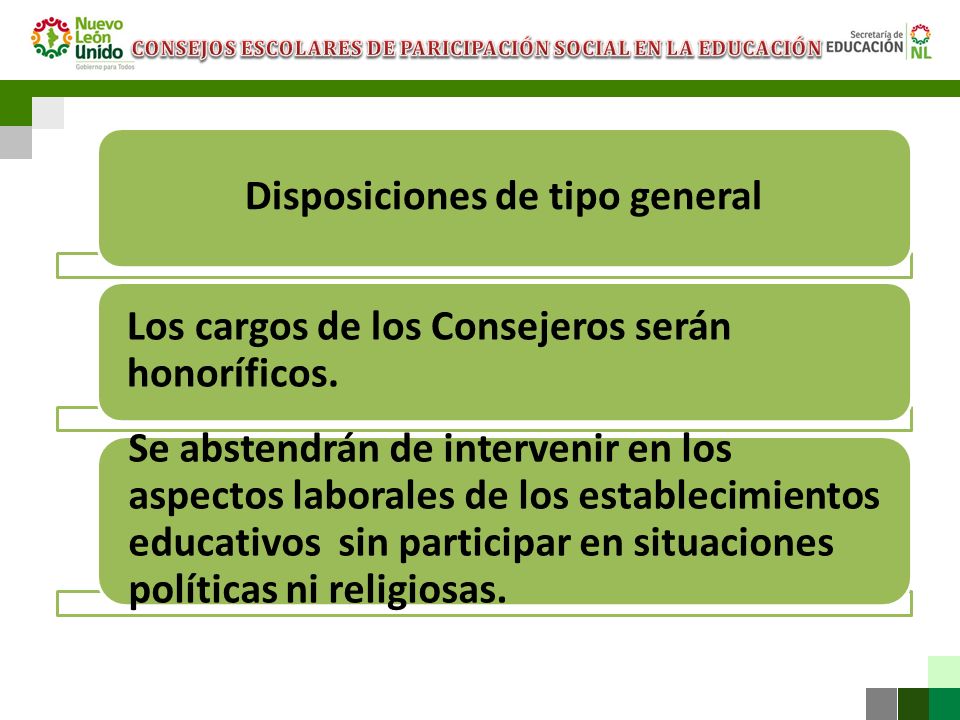 Nuevo León Unido
Gobierno para Todos

CONSEJOS ESCOLARES DE PARICIPACIÓN SOCIAL EN LA EDUCACIÓN

Secretaría de EDUCACIÓN NL

Disposiciones de tipo general

Los cargos de los Consejeros serán honoríficos.

Se abstendrán de intervenir en los aspectos laborales de los establecimientos educativos sin participar en situaciones políticas ni religiosas.